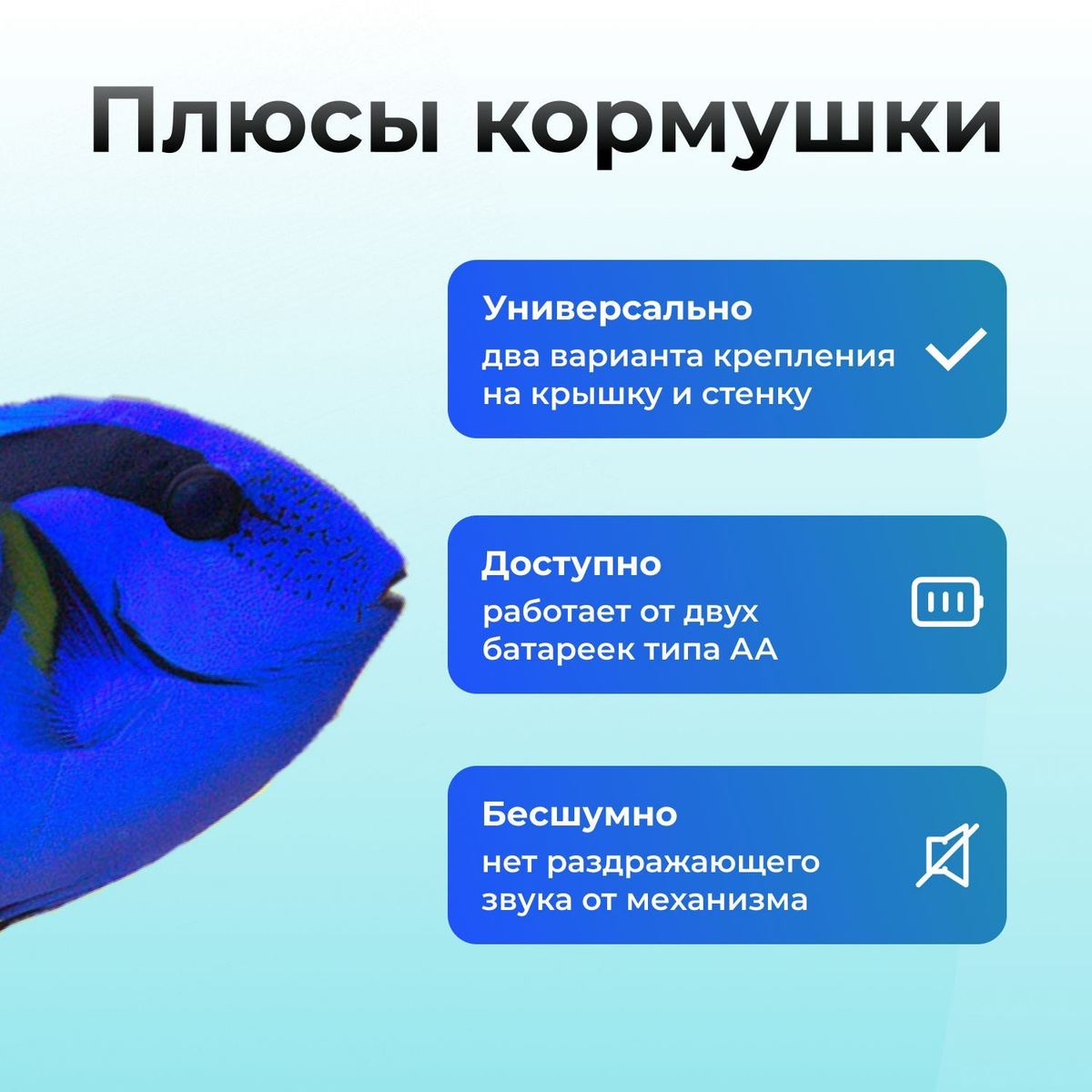 Плюсы кормушки

Универсально
два варианта крепления на крышку и стенку

Доступно
работает от двух батареек типа АА

Бесшумно
нет раздражающего звука от механизма